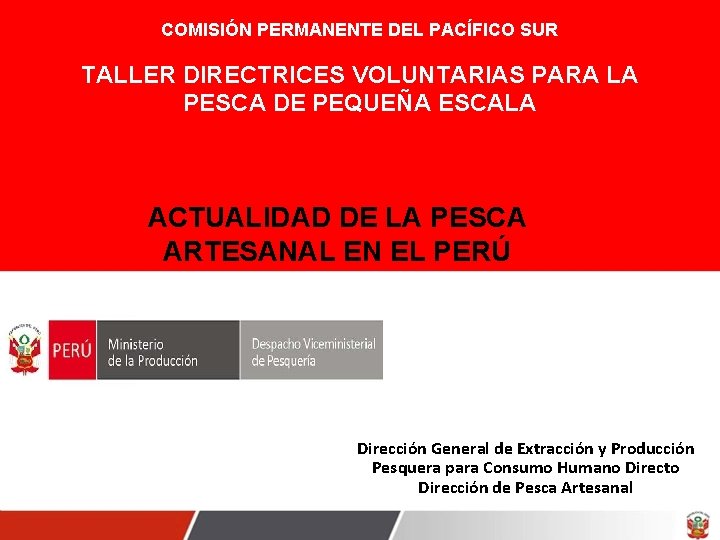 COMISIÓN PERMANENTE DEL PACÍFICO SUR

TALLER DIRECTRICES VOLUNTARIAS PARA LA PESCA DE PEQUEÑA ESCALA

ACTUALIDAD DE LA PESCA ARTESANAL EN EL PERÚ

PERÚ Ministerio de la Producción Despacho Viceministerial de Pesquería

Dirección General de Extracción y Producción Pesquera para Consumo Humano Directo
Dirección de Pesca Artesanal